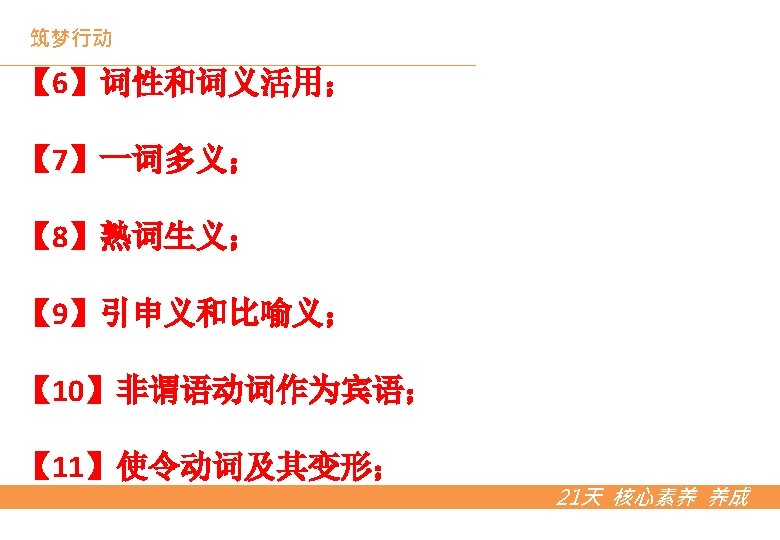 筑梦行动

【6】词性和词义活用；

【7】一词多义；

【8】熟词生义；

【9】引申义和比喻义；

【10】非谓语动词作为宾语；

【11】使令动词及其变形；

21天 核心素养 养成